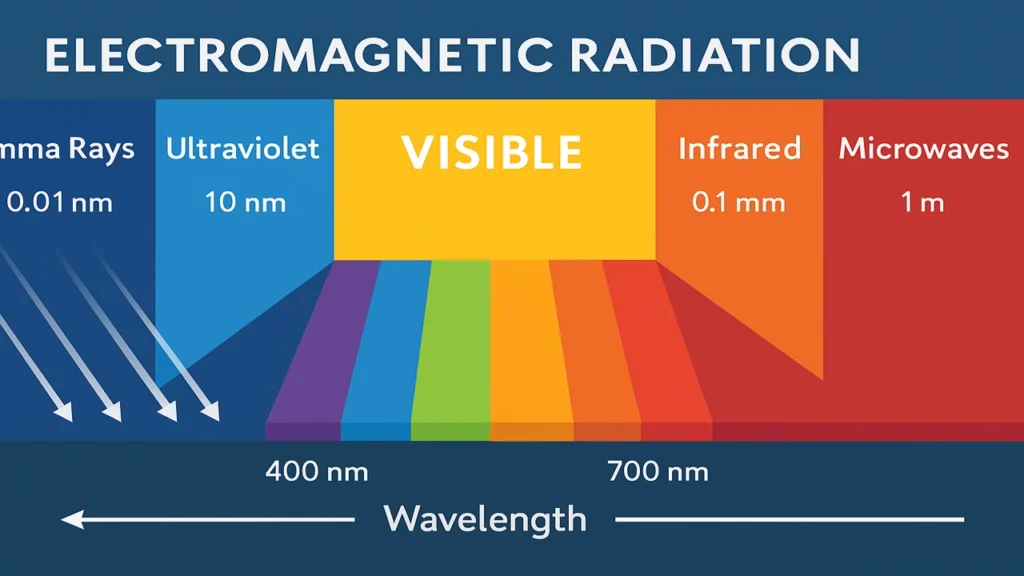 ELECTROMAGNETIC RADIATION

mma Rays
0.01 nm

Ultraviolet
10 nm

VISIBLE

Infrared
0.1 mm

Microwaves
1 m

400 nm

700 nm

Wavelength